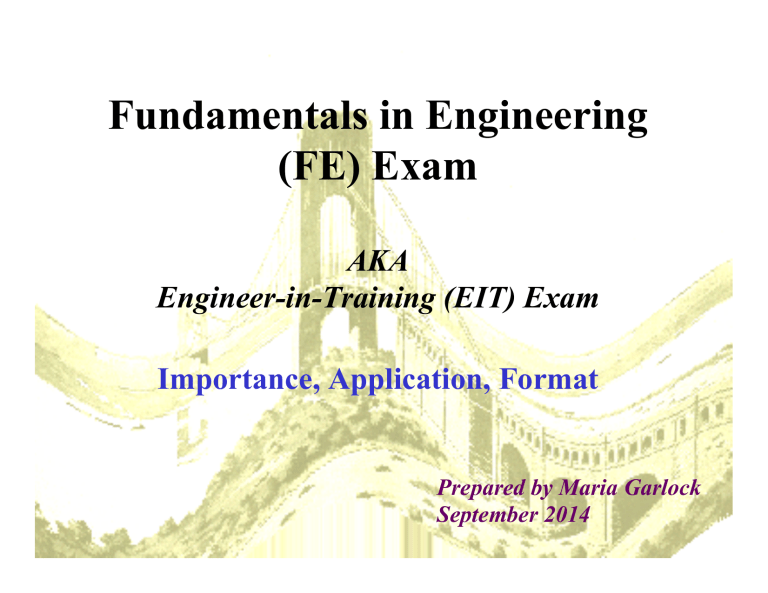 Fundamentals in Engineering (FE) Exam

AKA
Engineer-in-Training (EIT) Exam

Importance, Application, Format

Prepared by Maria Garlock
September 2014